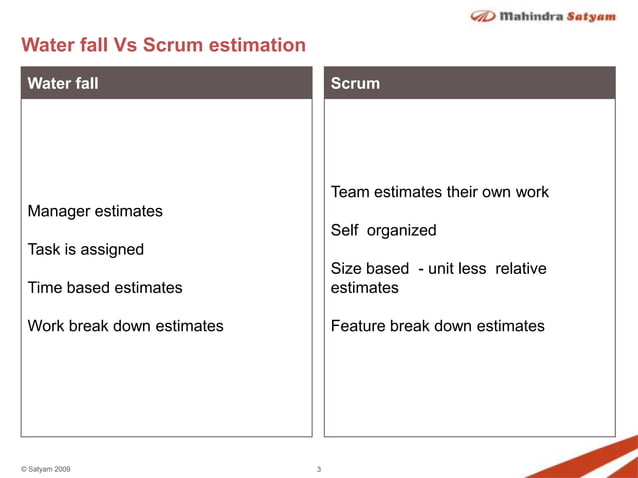 Mahindra Satyam

Water fall Vs Scrum estimation

Water fall

Manager estimates

Task is assigned

Time based estimates

Work break down estimates

Scrum

Team estimates their own work

Self organized

Size based - unit less relative estimates

Feature break down estimates

© Satyam 2009

3